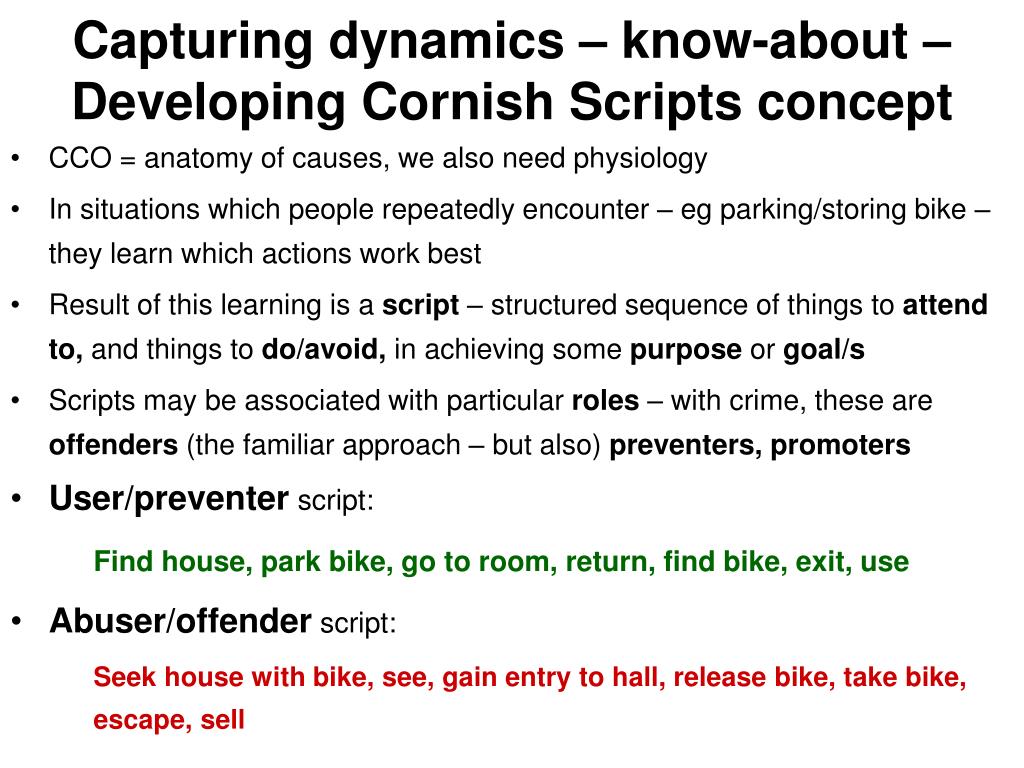 Capturing dynamics – know-about – Developing Cornish Scripts concept

• CCO = anatomy of causes, we also need physiology

• In situations which people repeatedly encounter – eg parking/storing bike – they learn which actions work best

• Result of this learning is a script – structured sequence of things to attend to, and things to do/avoid, in achieving some purpose or goal/s

• Scripts may be associated with particular roles – with crime, these are offenders (the familiar approach – but also) preventers, promoters

• User/preventer script:

Find house, park bike, go to room, return, find bike, exit, use

• Abuser/offender script:

Seek house with bike, see, gain entry to hall, release bike, take bike, escape, sell